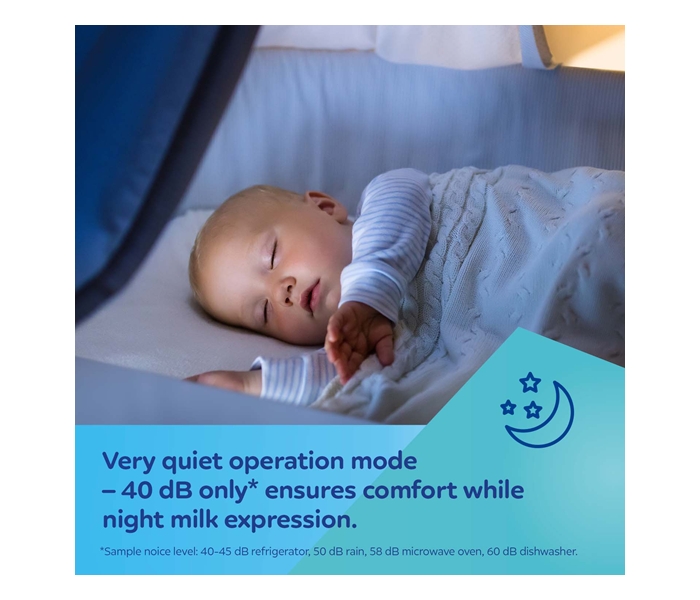 Very quiet operation mode – 40 dB only* ensures comfort while night milk expression.

*Sample noice level: 40-45 dB refrigerator, 50 dB rain, 58 dB microwave oven, 60 dB dishwasher.